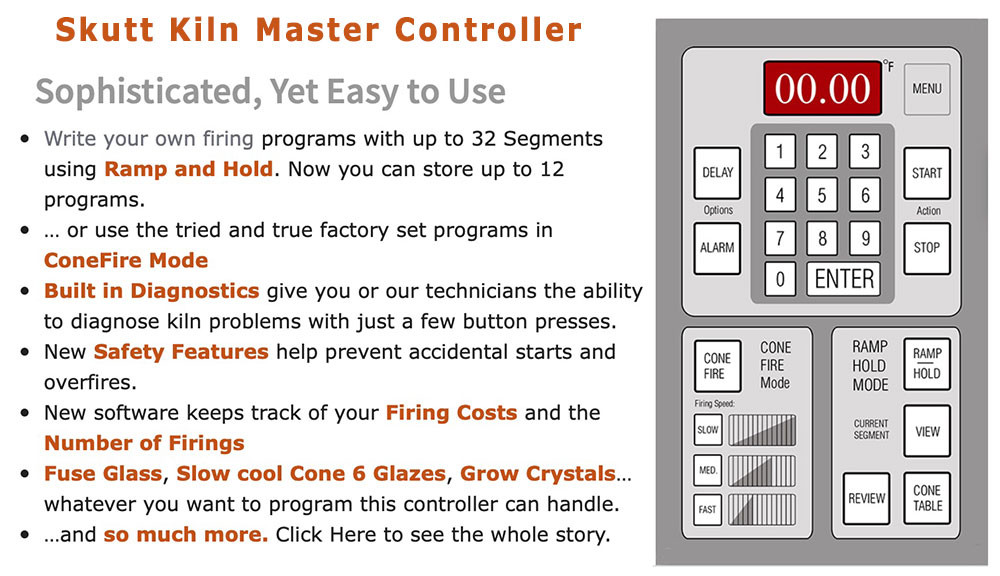 Skutt Kiln Master Controller

Sophisticated, Yet Easy to Use

- Write your own firing programs with up to 32 Segments using Ramp and Hold. Now you can store up to 12 programs.
- … or use the tried and true factory set programs in ConeFire Mode
- Built in Diagnostics give you or our technicians the ability to diagnose kiln problems with just a few button presses.
- New Safety Features help prevent accidental starts and overfires.
- New software keeps track of your Firing Costs and the Number of Firings
- Fuse Glass, Slow cool Cone 6 Glazes, Grow Crystals… whatever you want to program this controller can handle.
- …and so much more. Click Here to see the whole story.

00.00 °F
MENU
DELAY
Options
ALARM
1 2 3
4 5 6
7 8 9
0 ENTER
START
Action
STOP
CONE FIRE
CONE FIRE Mode
Firing Speed:
SLOW
MED.
FAST
RAMP HOLD MODE
RAMP HOLD
CURRENT SEGMENT
VIEW
REVIEW
CONE TABLE